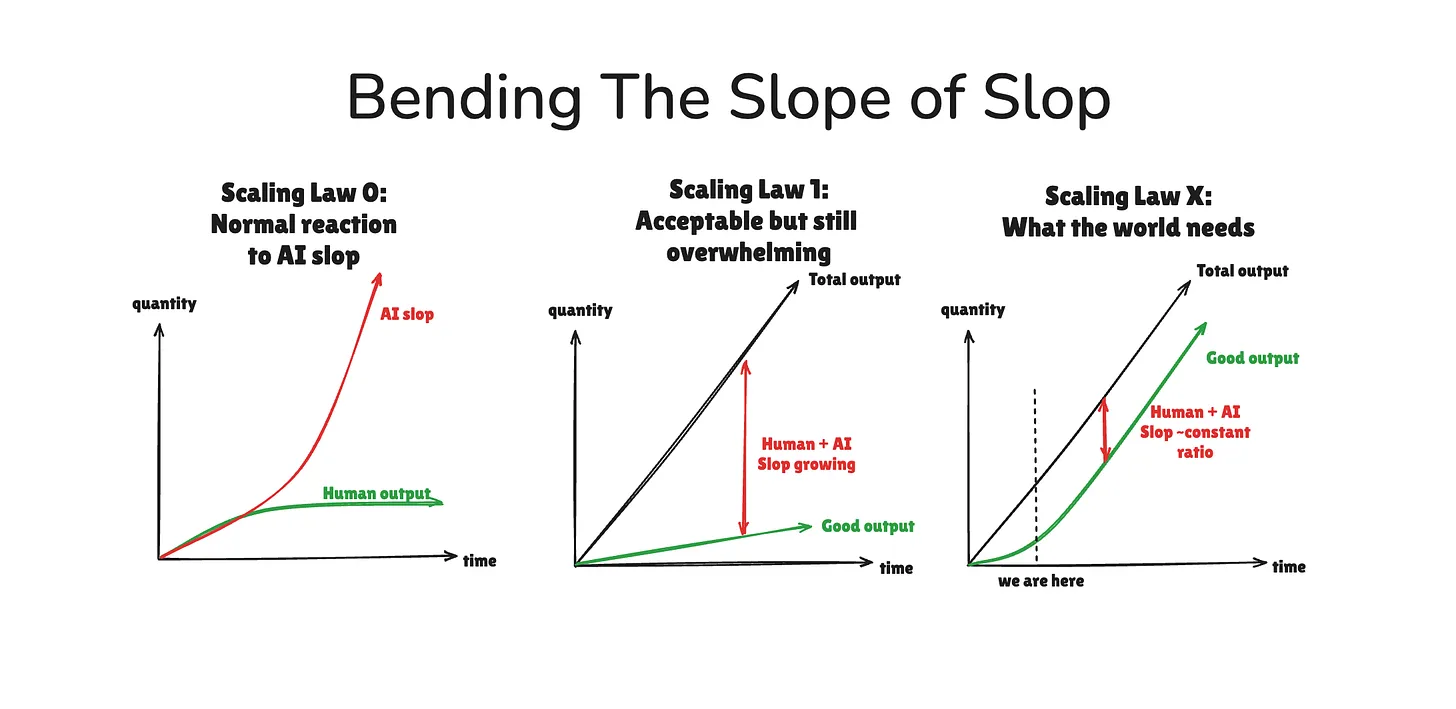 Bending The Slope of Slop

Scaling Law 0:
Normal reaction to AI slop

quantity
AI slop
Human output
time

Scaling Law 1:
Acceptable but still overwhelming

quantity
Total output
Human + AI
Slop growing
Good output
time

Scaling Law X:
What the world needs

quantity
Total output
Good output
Human + AI
Slop ~constant ratio
we are here
time